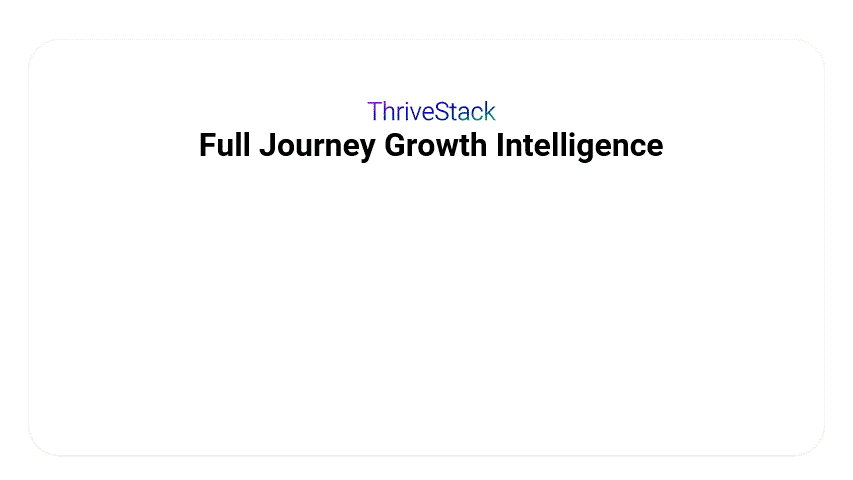 ThriveStack
Full Journey Growth Intelligence